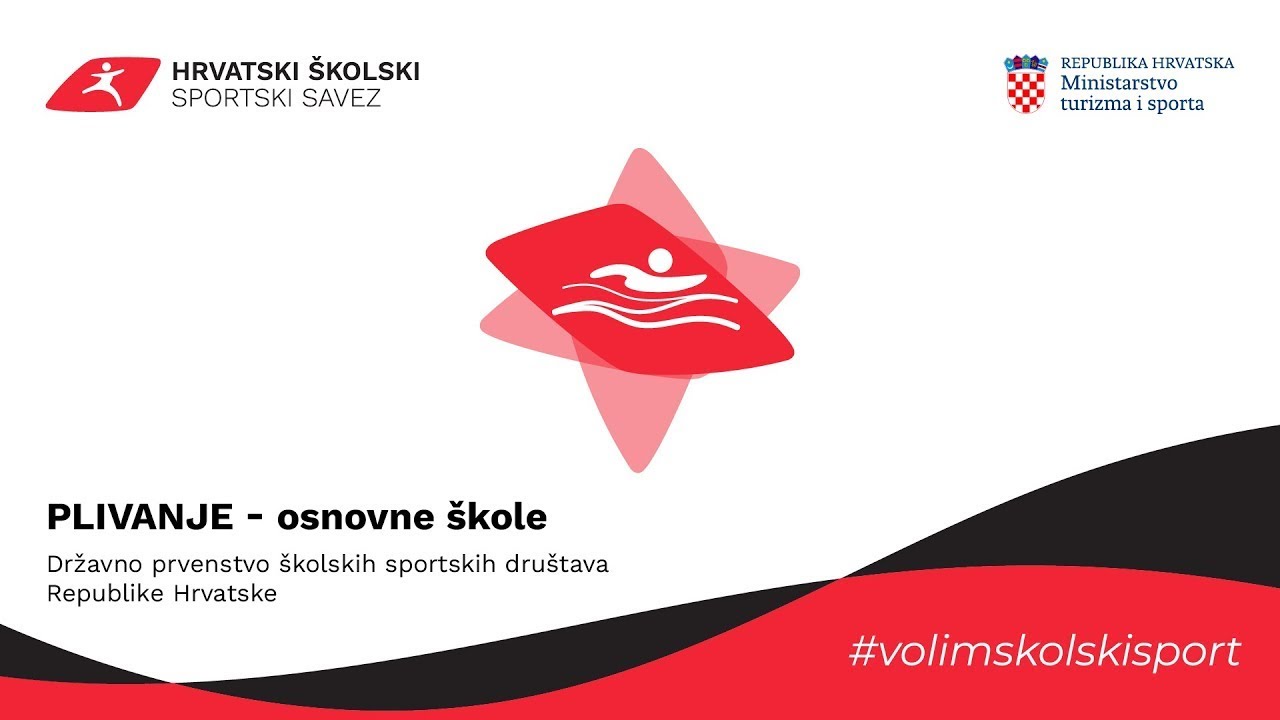 HRVATSKI ŠKOLSKI
SPORTSKI SAVEZ

REPUBLIKA HRVATSKA
Ministarstvo
turizma i sporta

PLIVANJE - osnovne škole

Državno prvenstvo školskih sportskih društava Republike Hrvatske

#volimskolskisport